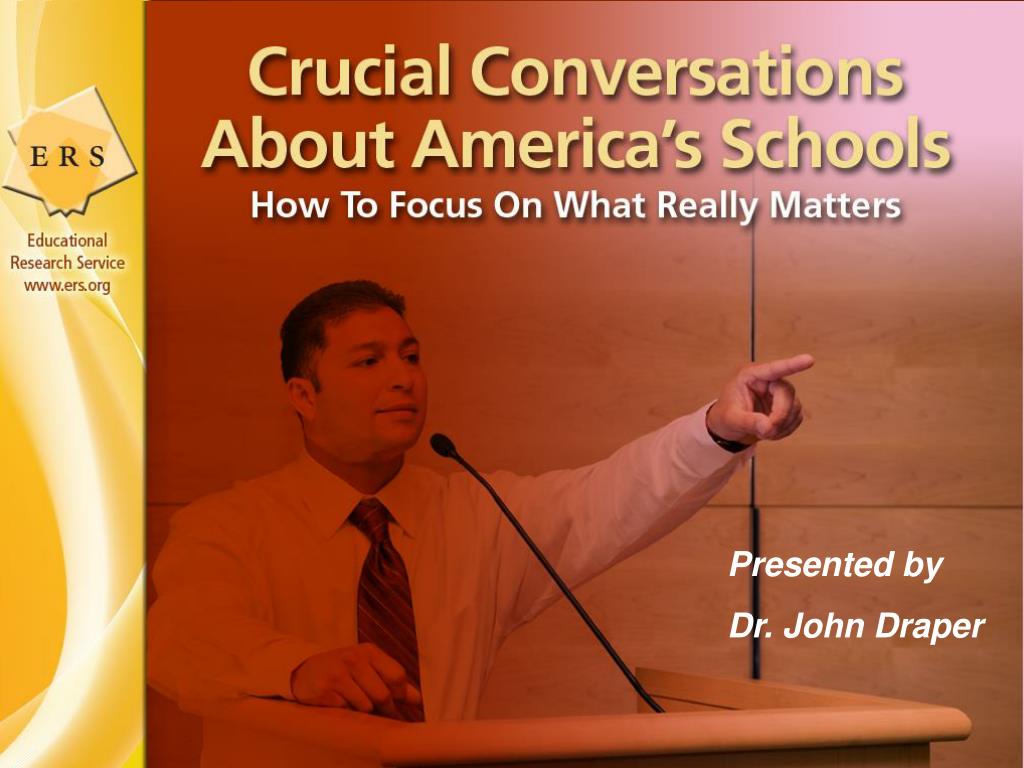 ERS

Educational Research Service www.ers.org

Crucial Conversations About America's Schools

How To Focus On What Really Matters

Presented by

Dr. John Draper